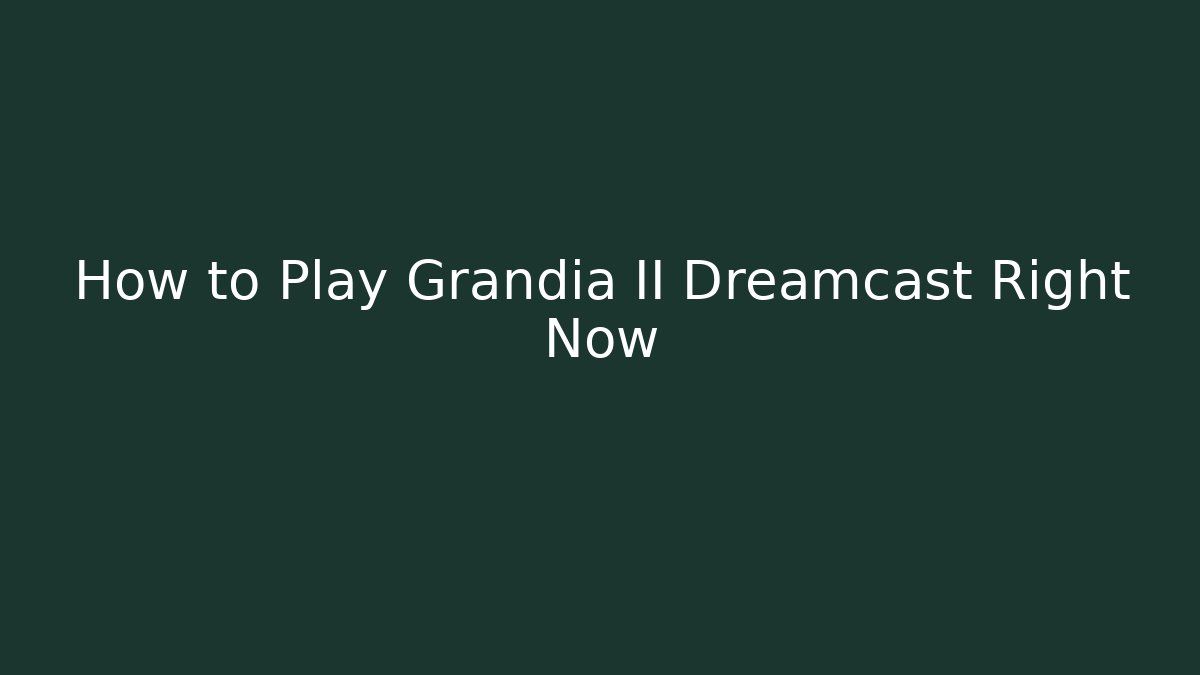 How to Play Grandia II Dreamcast Right Now